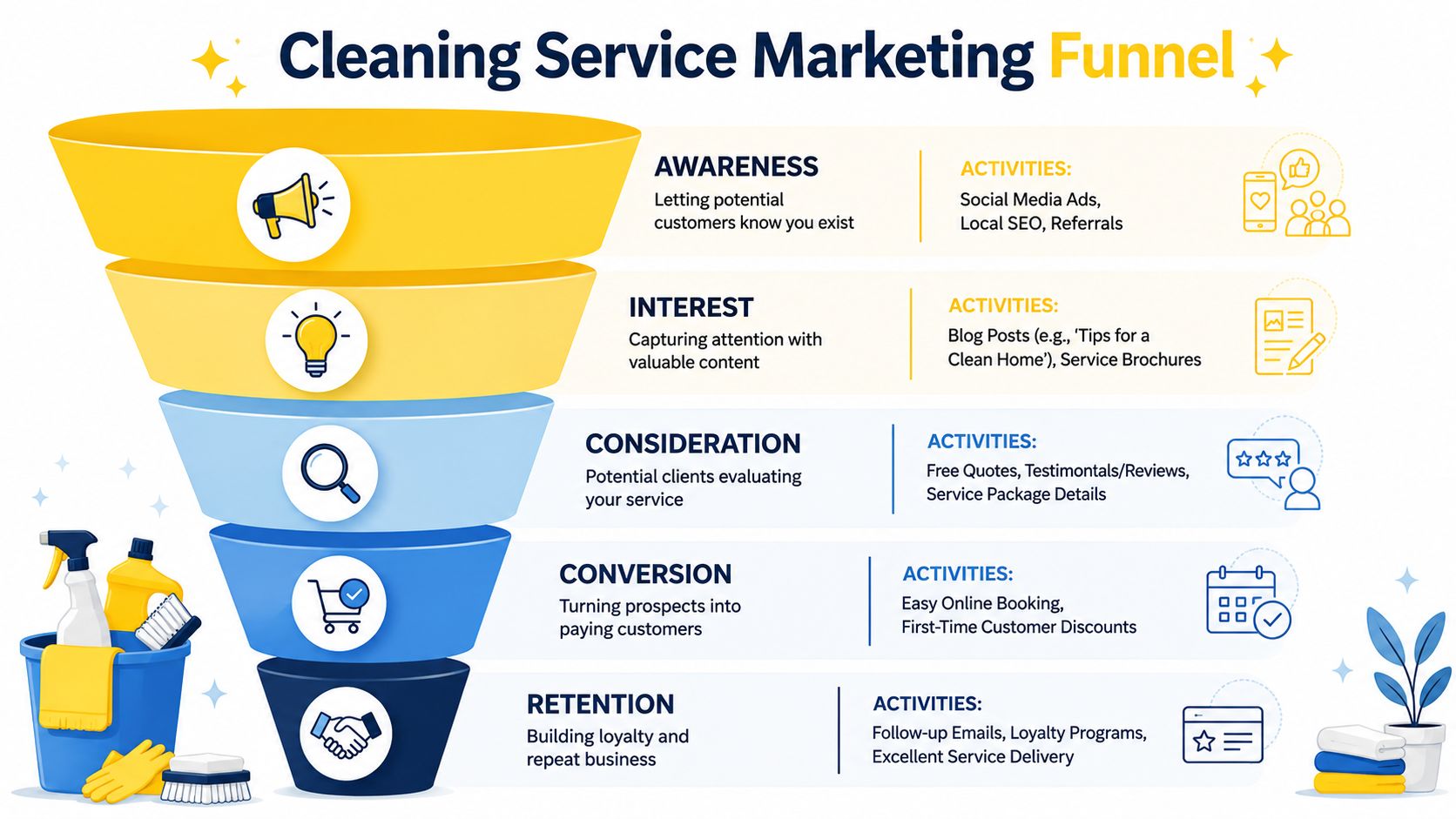 Cleaning Service Marketing Funnel

AWARENESS
Letting potential customers know you exist

ACTIVITIES:
Social Media Ads, Local SEO, Referrals

INTEREST
Capturing attention with valuable content

ACTIVITIES:
Blog Posts (e.g., 'Tips for a Clean Home'), Service Brochures

CONSIDERATION
Potential clients evaluating your service

ACTIVITIES:
Free Quotes, Testimontals/Reviews, Service Package Details

CONVERSION
Turning prospects into paying customers

ACTIVITIES:
Easy Online Booking, First-Time Customer Discounts

RETENTION
Building loyalty and repeat business

ACTIVITIES:
Follow-up Emails, Loyalty Programs, Excellent Service Delivery